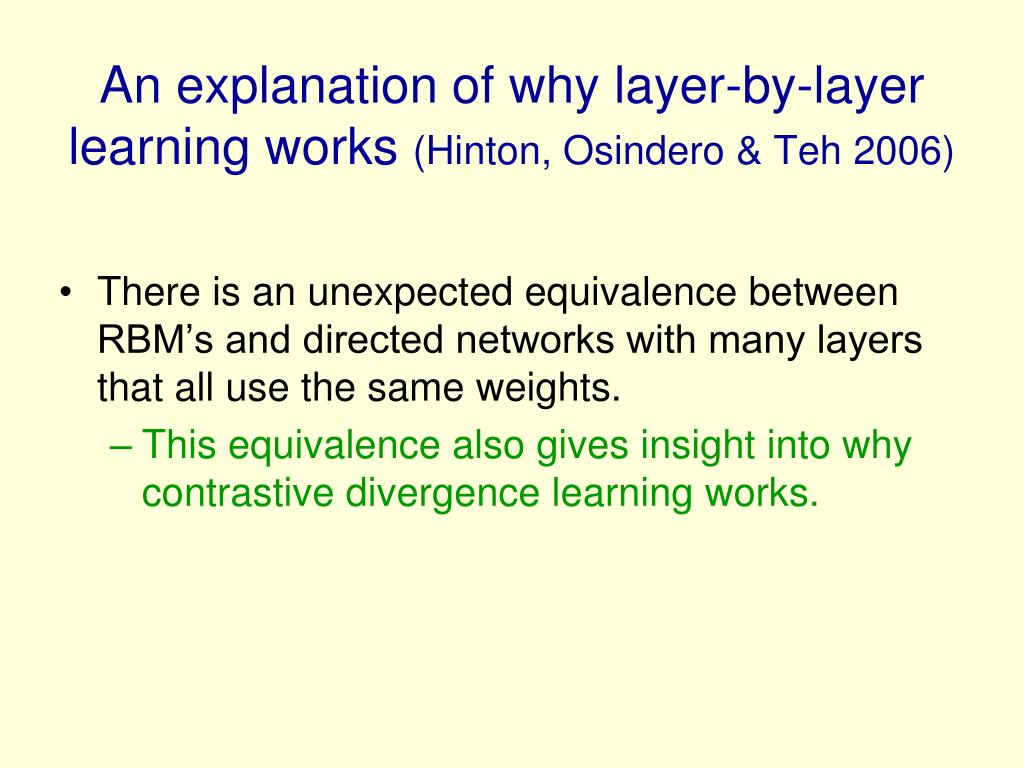 An explanation of why layer-by-layer learning works (Hinton, Osindero & Teh 2006)

• There is an unexpected equivalence between RBM’s and directed networks with many layers that all use the same weights.
– This equivalence also gives insight into why contrastive divergence learning works.